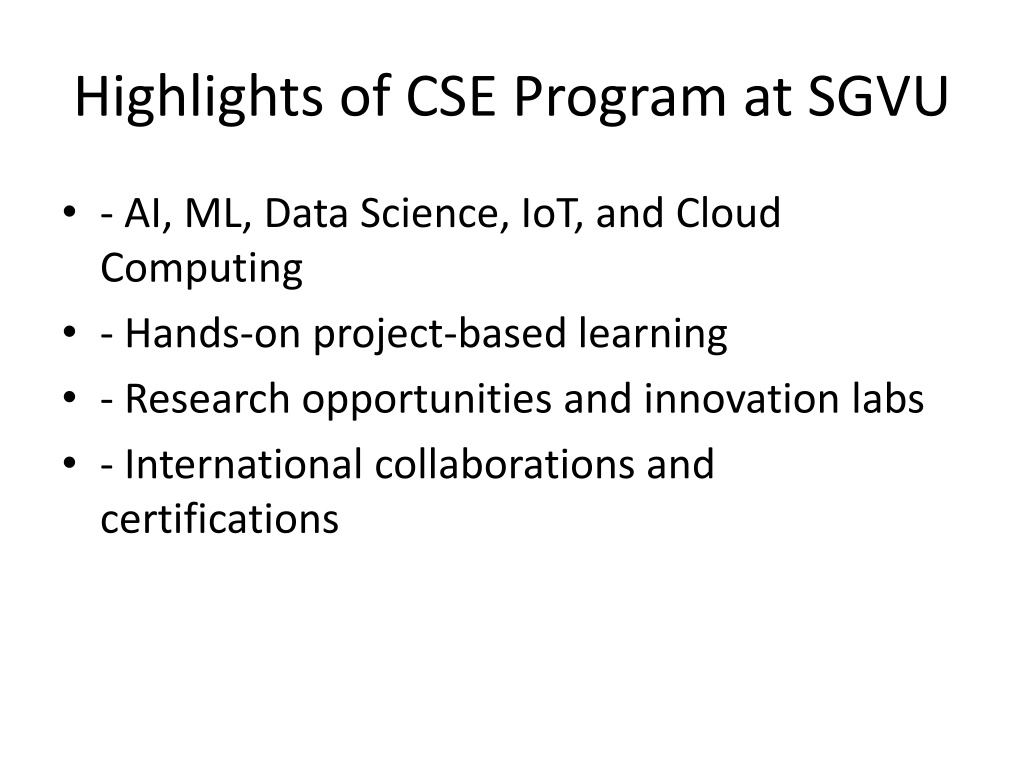 Highlights of CSE Program at SGVU

• - AI, ML, Data Science, IoT, and Cloud Computing
• - Hands-on project-based learning
• - Research opportunities and innovation labs
• - International collaborations and certifications